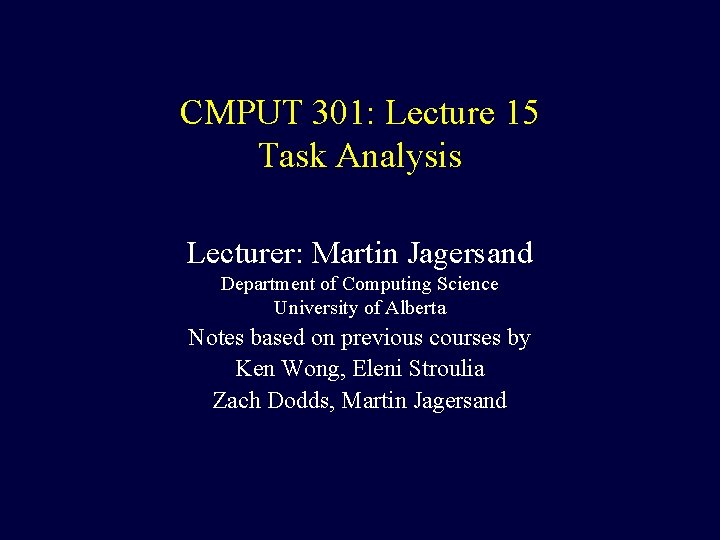 CMPUT 301: Lecture 15
Task Analysis

Lecturer: Martin Jagersand
Department of Computing Science
University of Alberta
Notes based on previous courses by
Ken Wong, Eleni Stroulia
Zach Dodds, Martin Jagersand